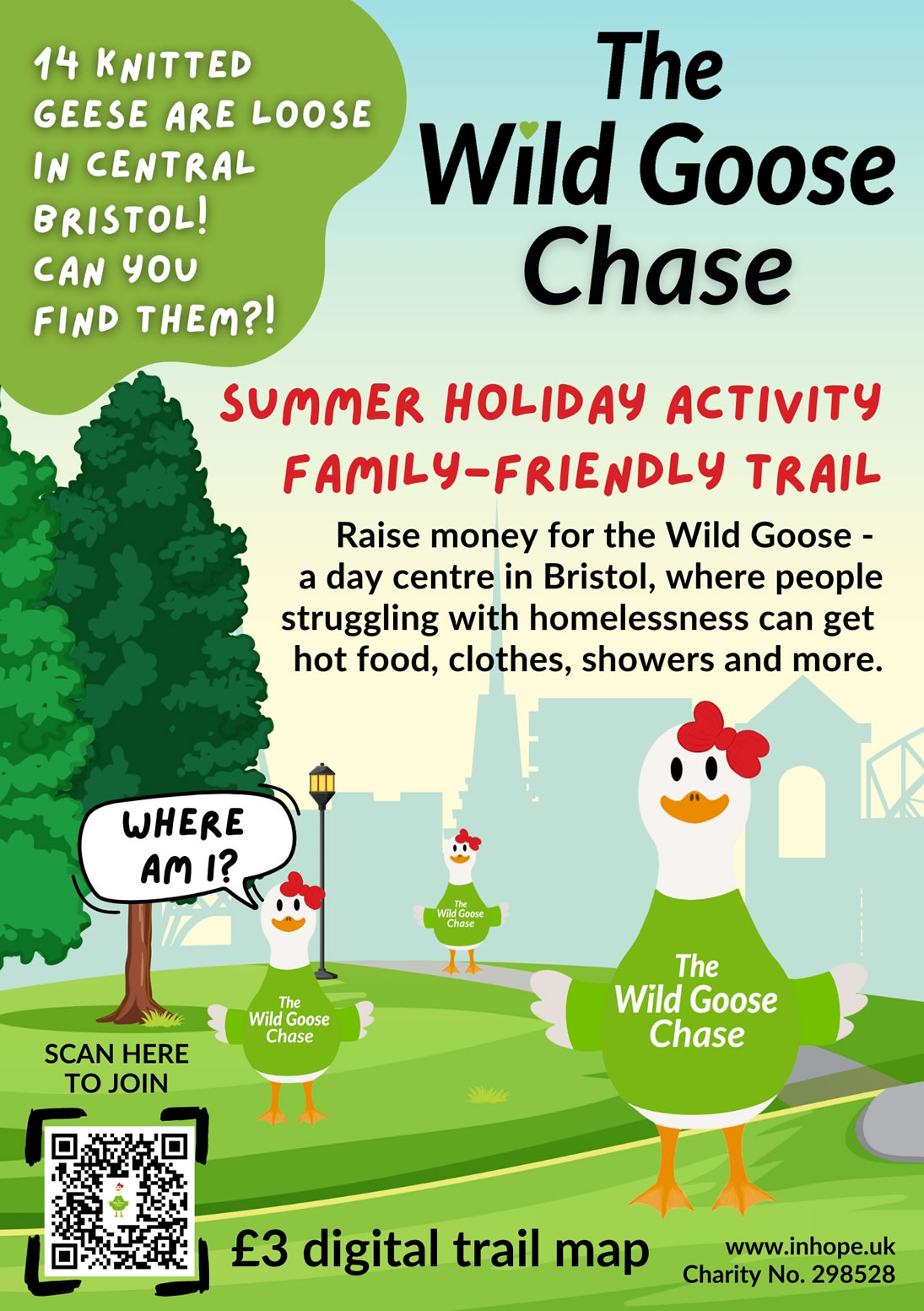 14 KNITTED GEESE ARE LOOSE IN CENTRAL BRISTOL! CAN YOU FIND THEM?!

The Wild Goose Chase

SUMMER HOLIDAY ACTIVITY
FAMILY-FRIENDLY TRAIL

Raise money for the Wild Goose - a day centre in Bristol, where people struggling with homelessness can get hot food, clothes, showers and more.

WHERE AM I?

The Wild Goose Chase

The Wild Goose Chase

The Wild Goose Chase

SCAN HERE TO JOIN

£3 digital trail map

www.inhope.uk
Charity No. 298528